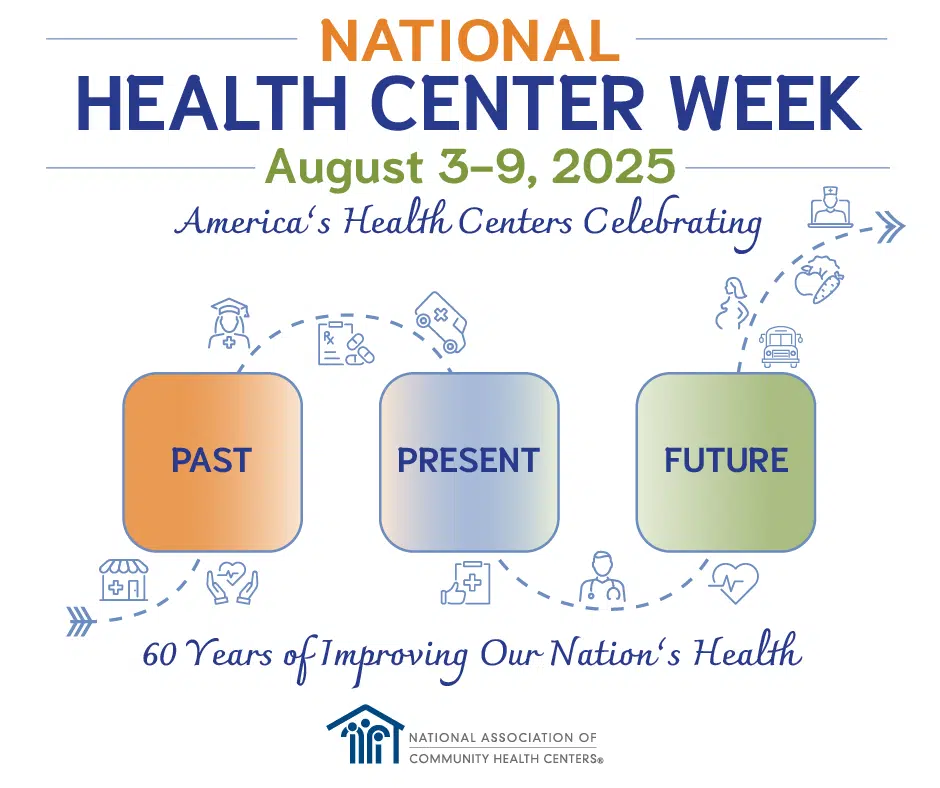 NATIONAL
HEALTH CENTER WEEK
August 3–9, 2025
America's Health Centers Celebrating

Rx

PAST

PRESENT

FUTURE

60 Years of Improving Our Nation's Health

NATIONAL ASSOCIATION OF COMMUNITY HEALTH CENTERS®